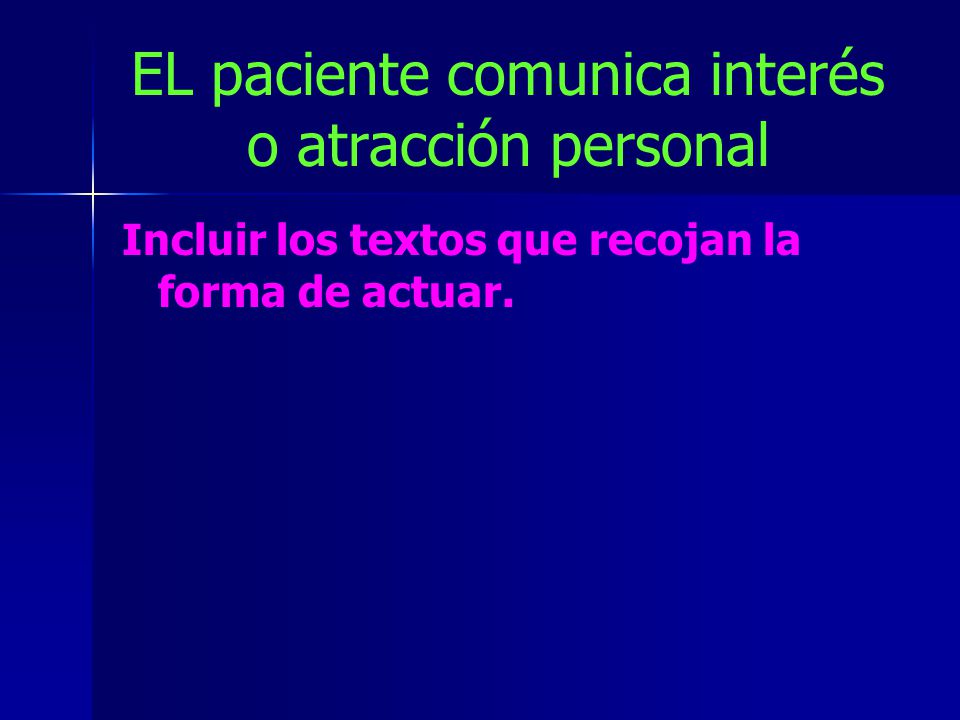 EL paciente comunica interés o atracción personal

Incluir los textos que recojan la forma de actuar.